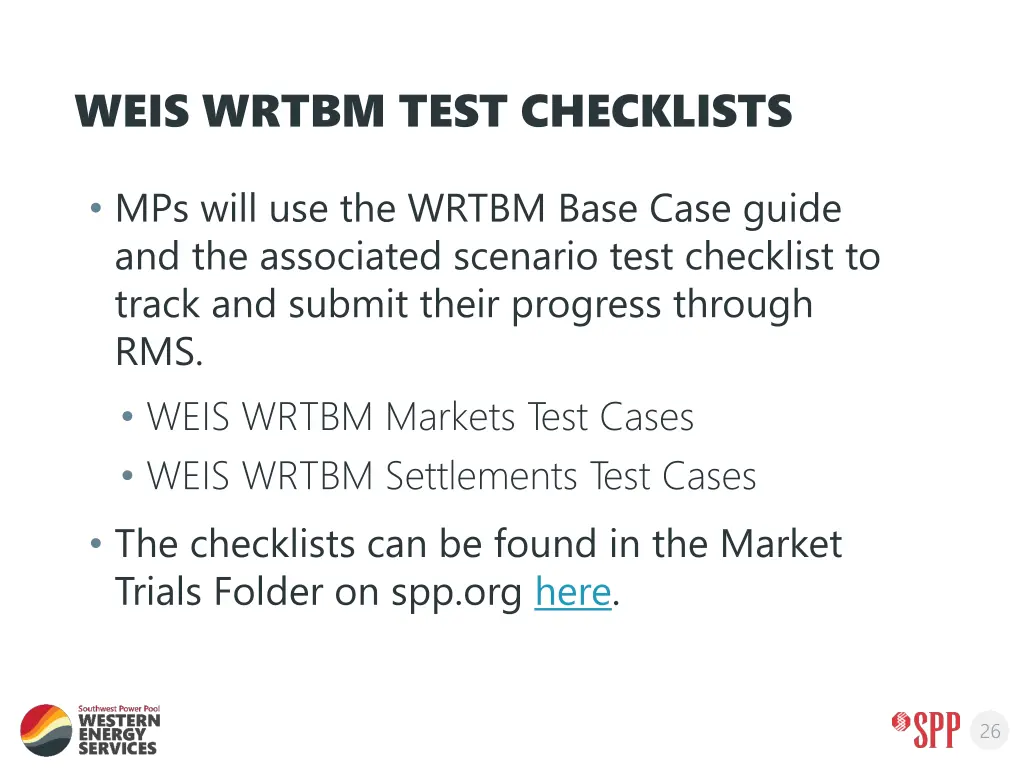 WEIS WRTBM TEST CHECKLISTS

• MPs will use the WRTBM Base Case guide and the associated scenario test checklist to track and submit their progress through RMS.
  • WEIS WRTBM Markets Test Cases
  • WEIS WRTBM Settlements Test Cases

• The checklists can be found in the Market Trials Folder on spp.org here.

Southwest Power Pool
WESTERN ENERGY SERVICES

SPP

26